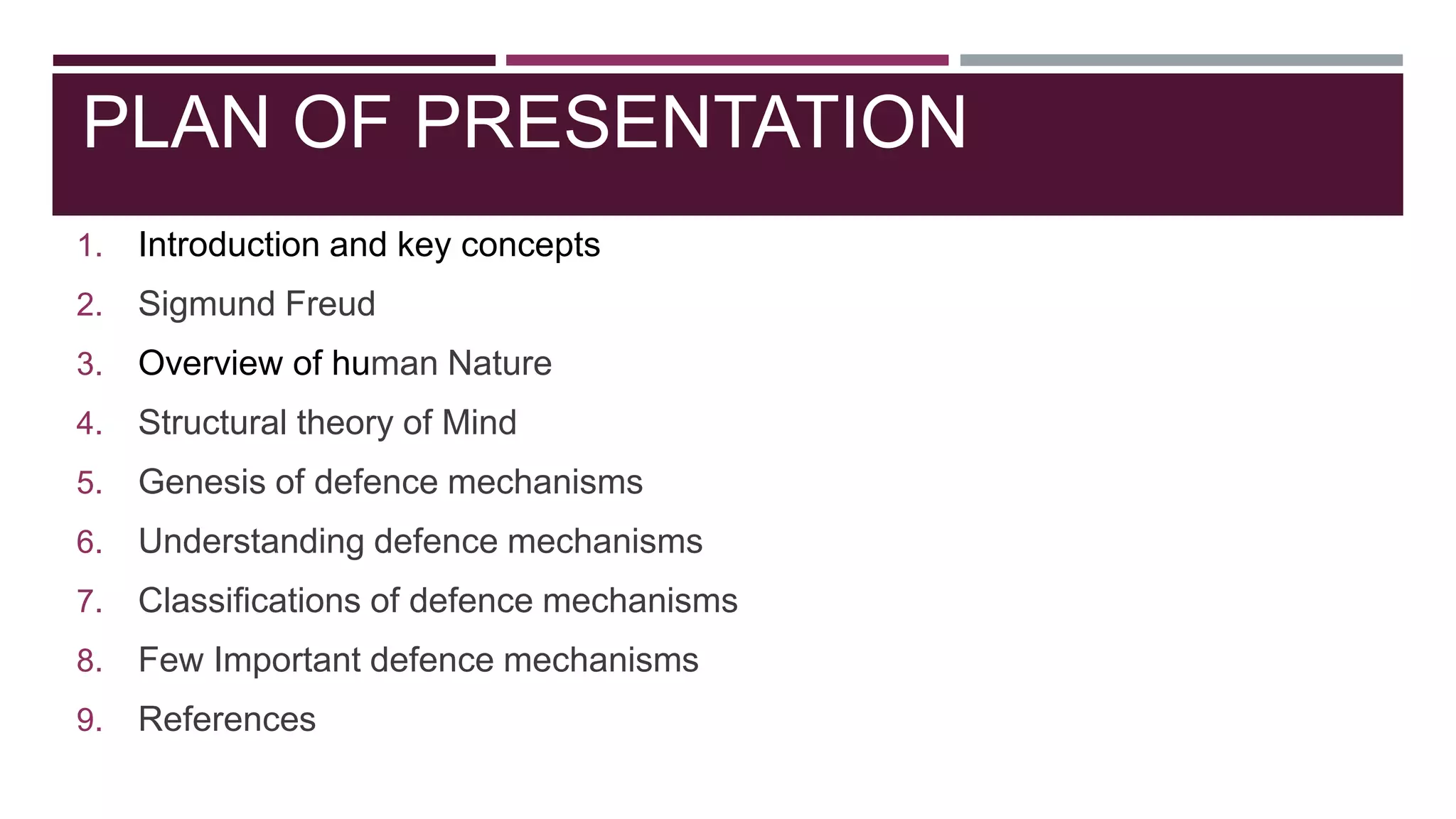 PLAN OF PRESENTATION

1. Introduction and key concepts
2. Sigmund Freud
3. Overview of human Nature
4. Structural theory of Mind
5. Genesis of defence mechanisms
6. Understanding defence mechanisms
7. Classifications of defence mechanisms
8. Few Important defence mechanisms
9. References